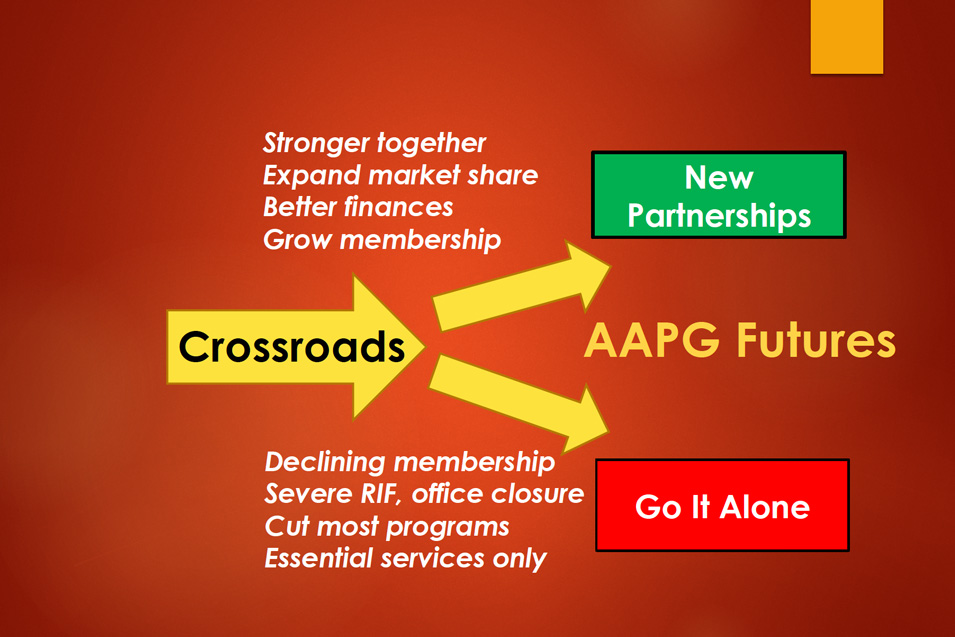 Stronger together
Expand market share
Better finances
Grow membership

New Partnerships

Crossroads

AAPG Futures

Declining membership
Severe RIF, office closure
Cut most programs
Essential services only

Go It Alone